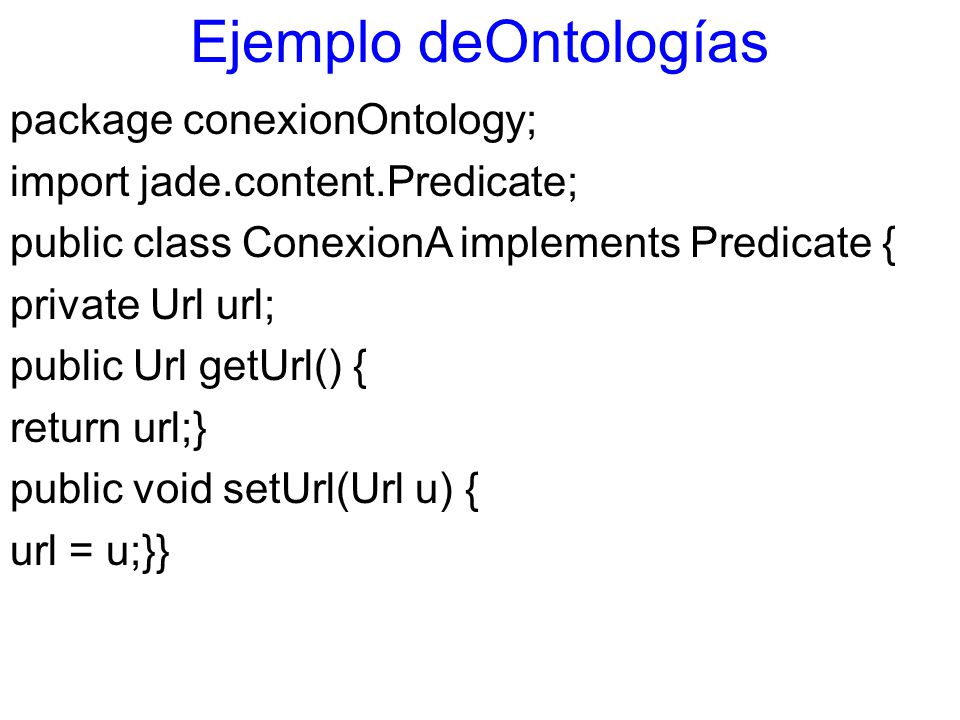 Ejemplo deOntologías

package conexionOntology;
import jade.content.Predicate;
public class ConexionA implements Predicate {
private Url url;
public Url getUrl() {
return url;}
public void setUrl(Url u) {
url = u;}}